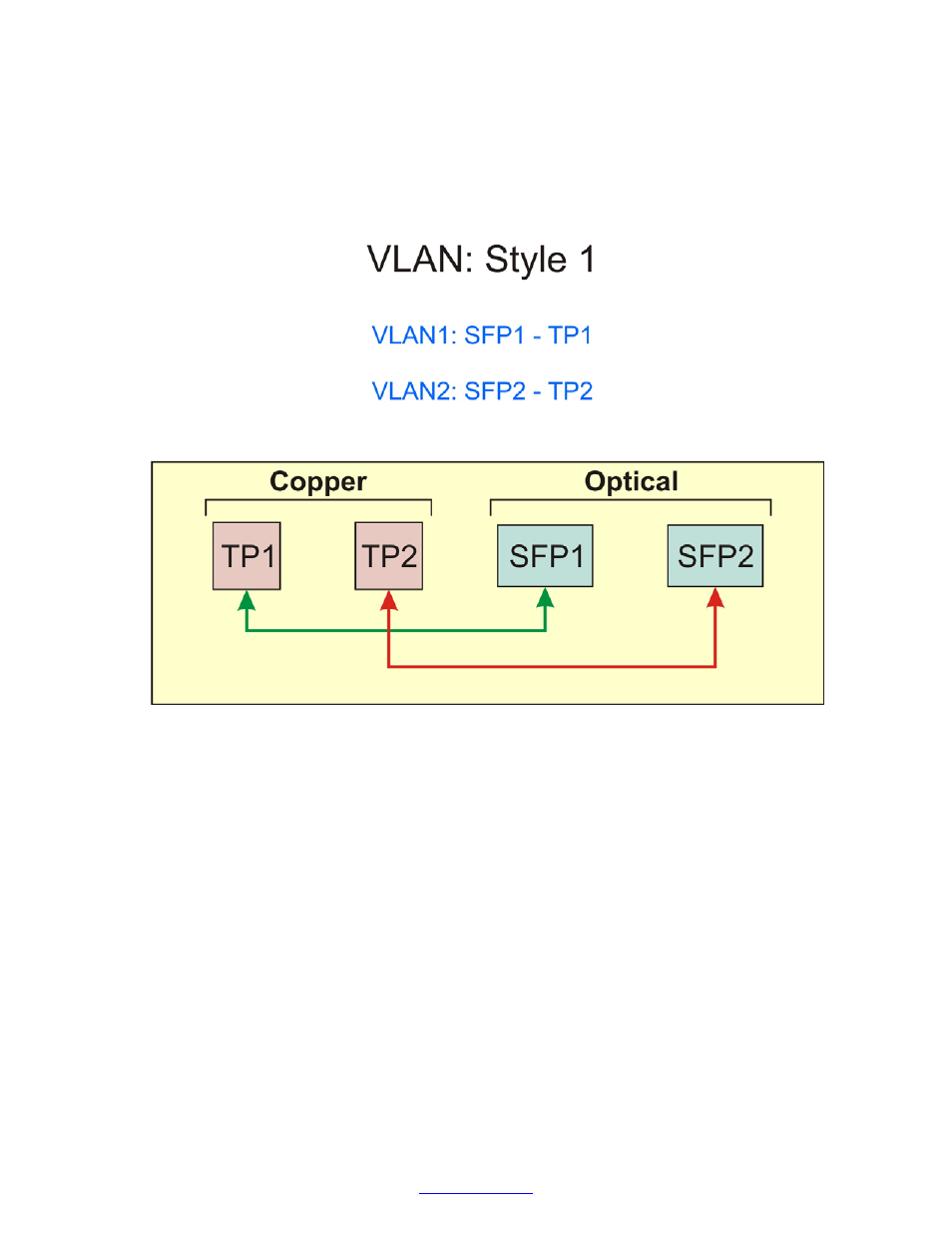 VLAN: Style 1

VLAN1: SFP1 - TP1

VLAN2: SFP2 - TP2

Copper

Optical

TP1

TP2

SFP1

SFP2